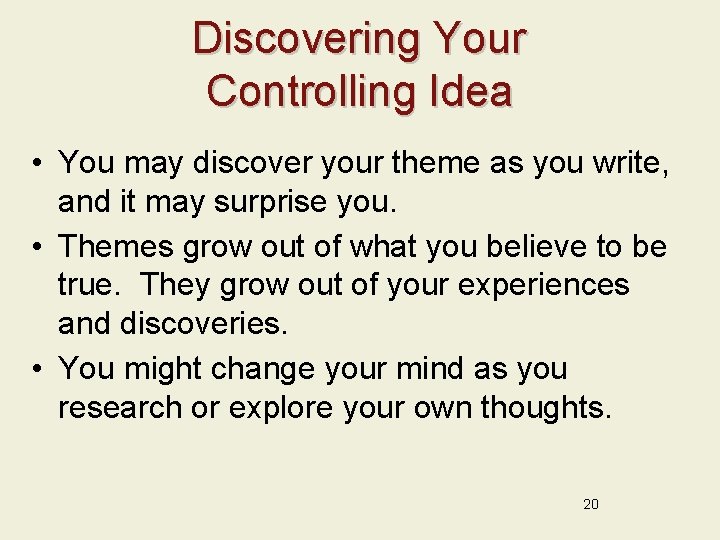 Discovering Your Controlling Idea

• You may discover your theme as you write, and it may surprise you.

• Themes grow out of what you believe to be true. They grow out of your experiences and discoveries.

• You might change your mind as you research or explore your own thoughts.

20